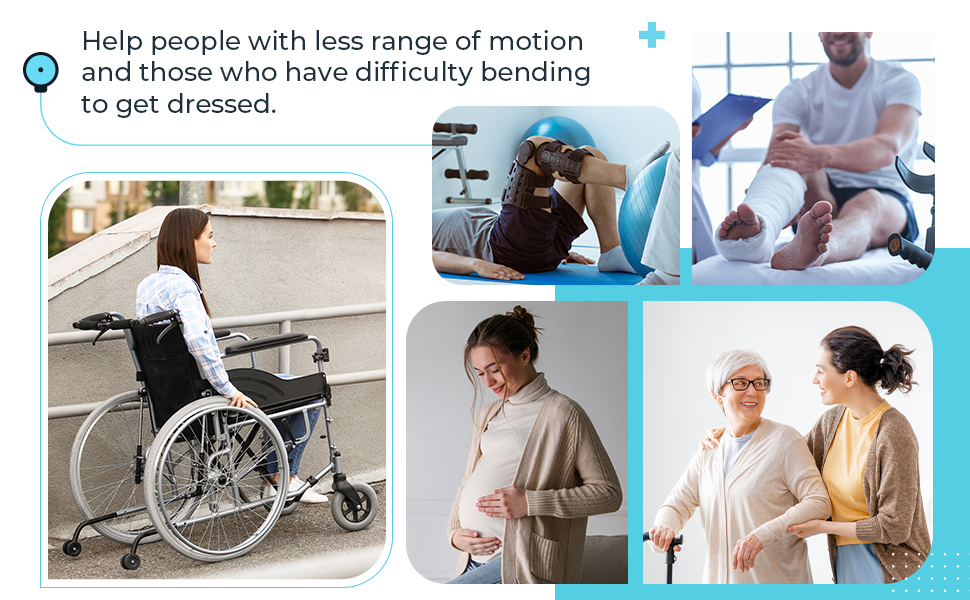 Help people with less range of motion and those who have difficulty bending to get dressed.